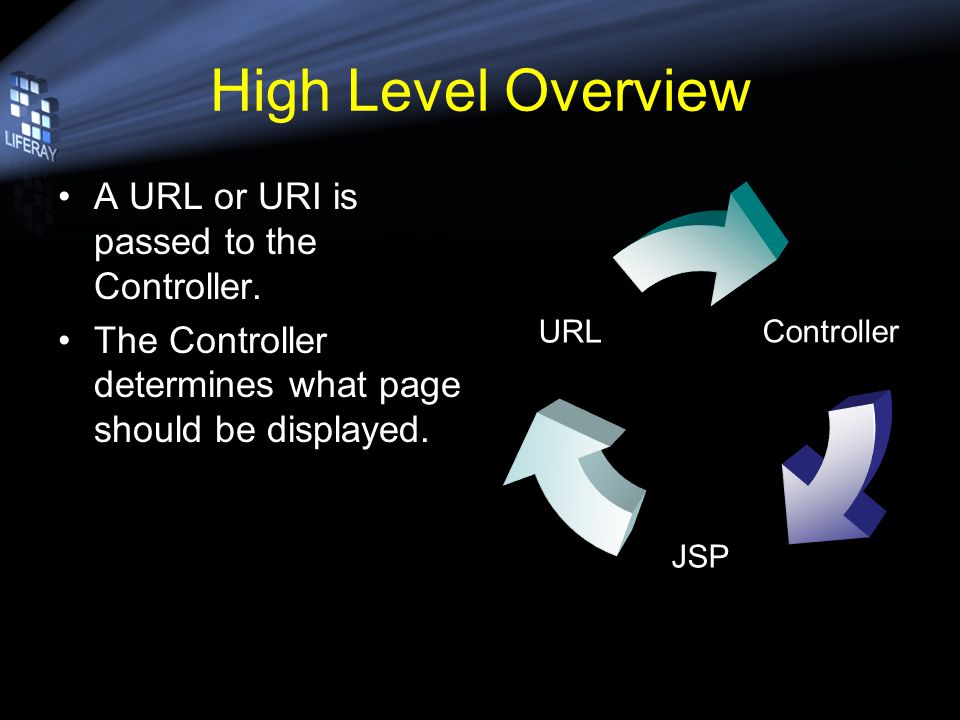 LIFERAY

High Level Overview

• A URL or URI is passed to the Controller.
• The Controller determines what page should be displayed.

URL

Controller

JSP